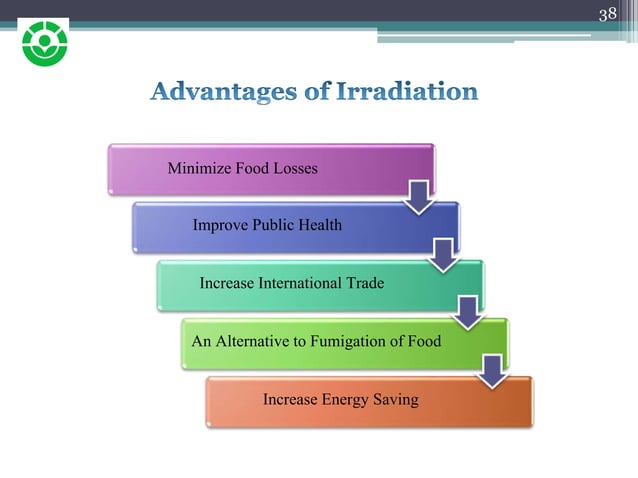 38

Advantages of Irradiation

Minimize Food Losses

Improve Public Health

Increase International Trade

An Alternative to Fumigation of Food

Increase Energy Saving